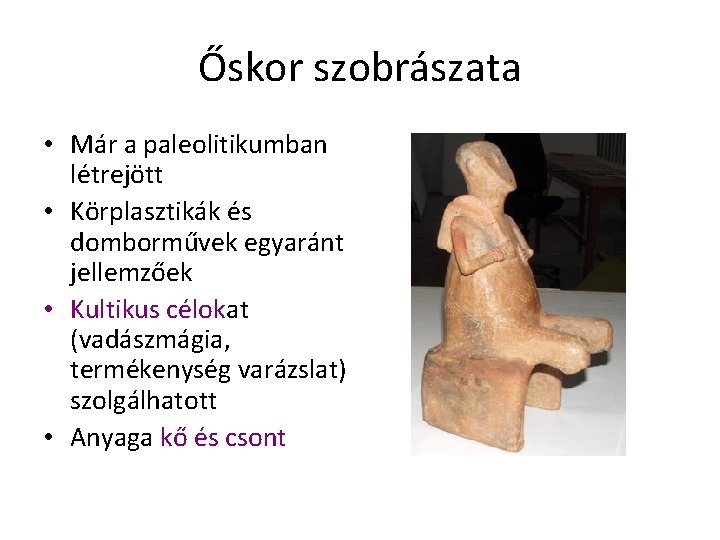 Őskor szobrászata

• Már a paleolitikumban létrejött
• Körplasztikák és domborművek egyaránt jellemzőek
• Kultikus célokat (vadászmágia, termékenység varázslat) szolgálhatott
• Anyaga kő és csont